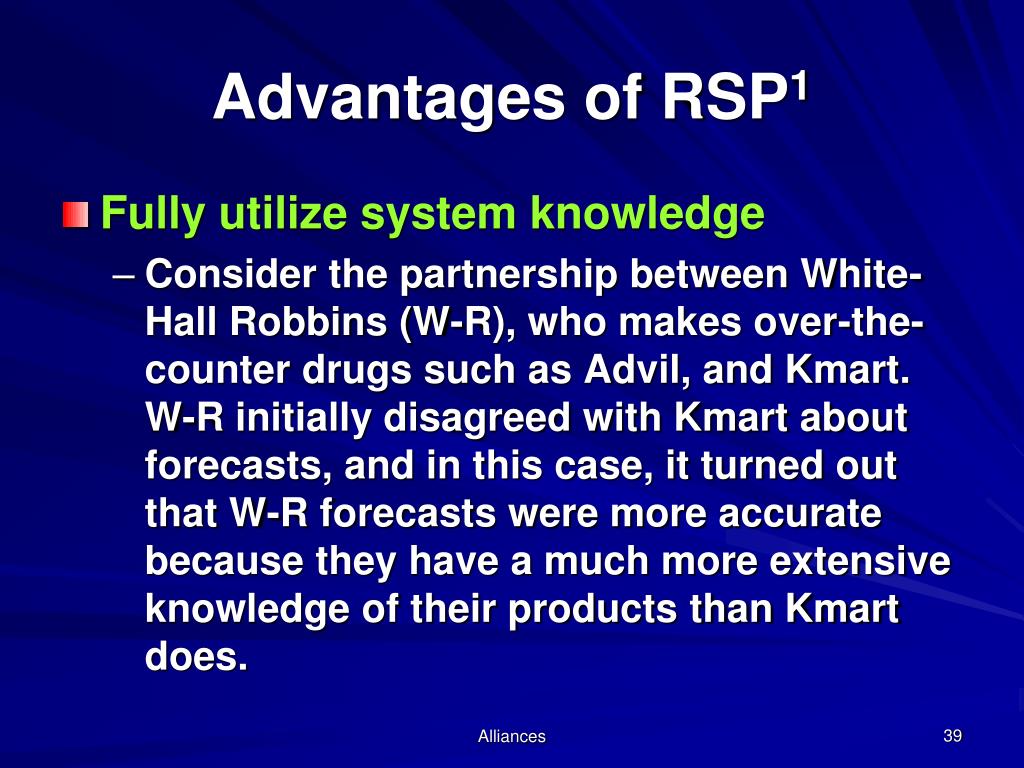 Advantages of RSP$^1$

Fully utilize system knowledge

– Consider the partnership between White-Hall Robbins (W-R), who makes over-the-counter drugs such as Advil, and Kmart. W-R initially disagreed with Kmart about forecasts, and in this case, it turned out that W-R forecasts were more accurate because they have a much more extensive knowledge of their products than Kmart does.

Alliances

39